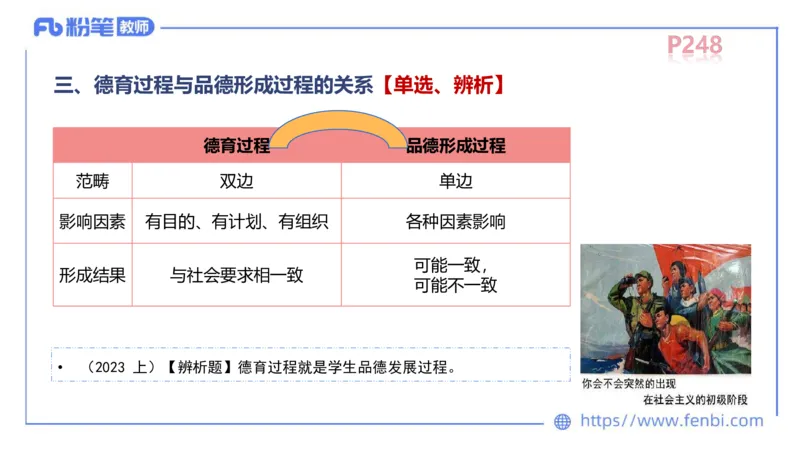 Fb 粉笔 教师

P248

三、德育过程与品德形成过程的关系【单选、辨析】

| | 德育过程 | 品德形成过程 |
|---|---|---|
| 范畴 | 双边 | 单边 |
| 影响因素 | 有目的、有计划、有组织 | 各种因素影响 |
| 形成结果 | 与社会要求相一致 | 可能一致，可能不一致 |

• （2023 上）【辨析题】德育过程就是学生品德发展过程。

你会不会突然的出现
在社会主义的初级阶段

https://www.fenbi.com